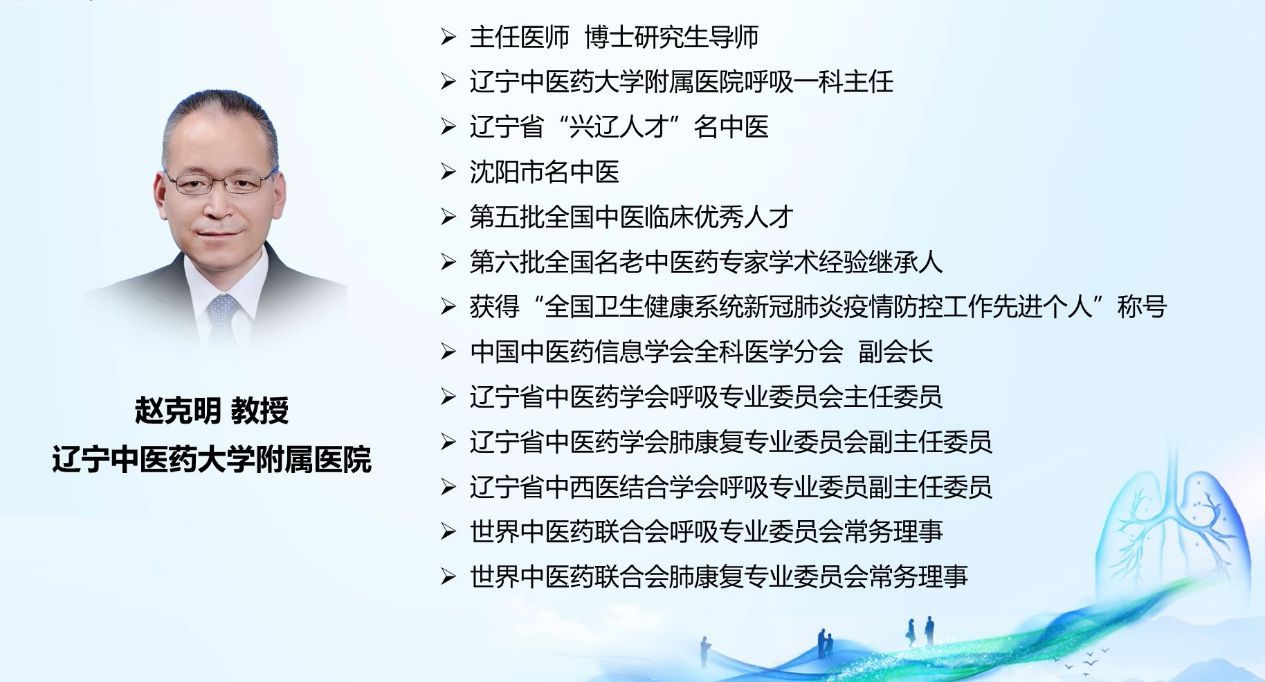 赵克明 教授
辽宁中医药大学附属医院

➢ 主任医师 博士研究生导师
➢ 辽宁中医药大学附属医院呼吸一科主任
➢ 辽宁省“兴辽人才”名中医
➢ 沈阳市名中医
➢ 第五批全国中医临床优秀人才
➢ 第六批全国名老中医药专家学术经验继承人
➢ 获得“全国卫生健康系统新冠肺炎疫情防控工作先进个人”称号
➢ 中国中医药信息学会全科医学分会 副会长
➢ 辽宁省中医药学会呼吸专业委员会主任委员
➢ 辽宁省中医药学会肺康复专业委员会副主任委员
➢ 辽宁省中西医结合学会呼吸专业委员副主任委员
➢ 世界中医药联合会呼吸专业委员会常务理事
➢ 世界中医药联合会肺康复专业委员会常务理事